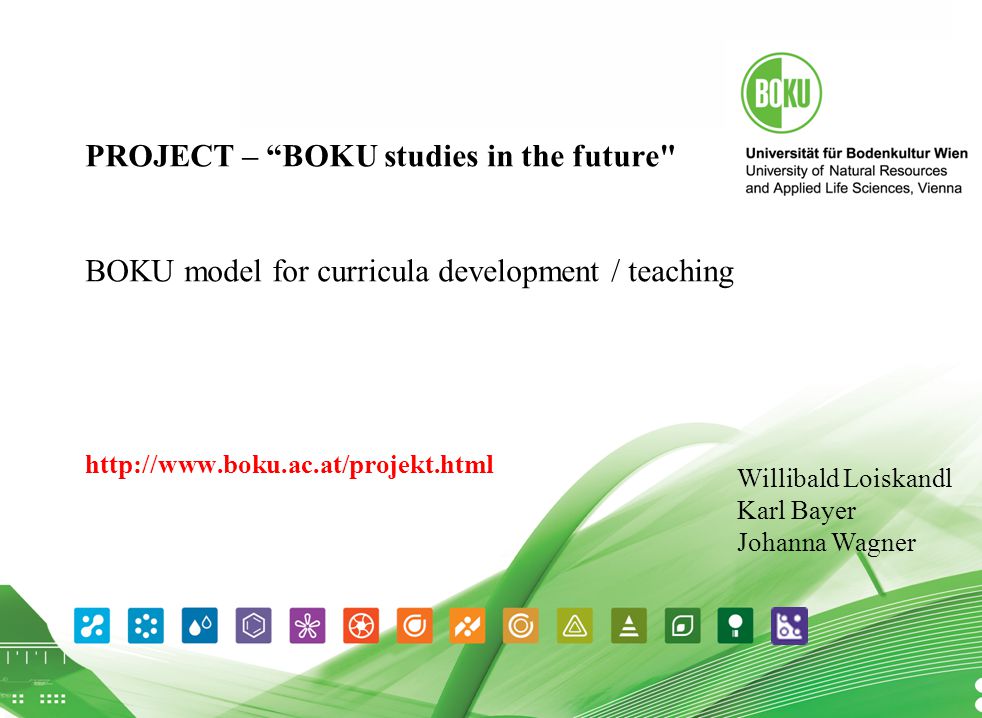 BOKU

Universität für Bodenkultur Wien
University of Natural Resources and Applied Life Sciences, Vienna

PROJECT – “BOKU studies in the future"

BOKU model for curricula development / teaching

http://www.boku.ac.at/projekt.html

Willibald Loiskandl
Karl Bayer
Johanna Wagner